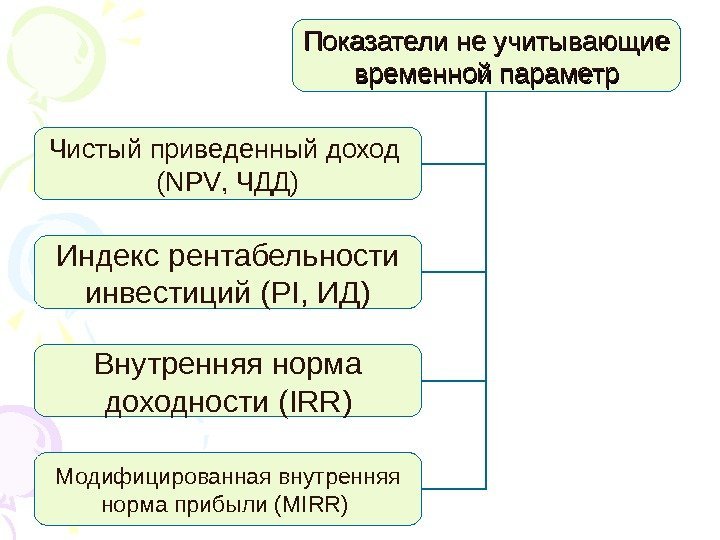 Показатели не учитывающие временной параметр

Чистый приведенный доход (NPV, ЧДД)

Индекс рентабельности инвестиций (PI, ИД)

Внутренняя норма доходности (IRR)

Модифицированная внутренняя норма прибыли (MIRR)